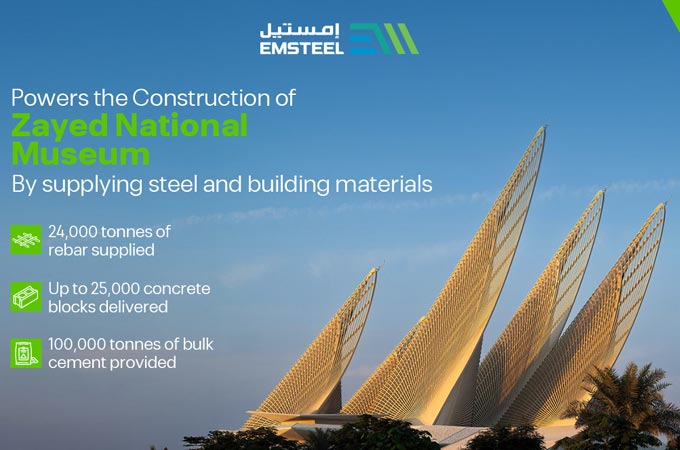 إمستيل
EMSTEEL

Powers the Construction of
Zayed National Museum
By supplying steel and building materials

24,000 tonnes of rebar supplied

Up to 25,000 concrete blocks delivered

100,000 tonnes of bulk cement provided